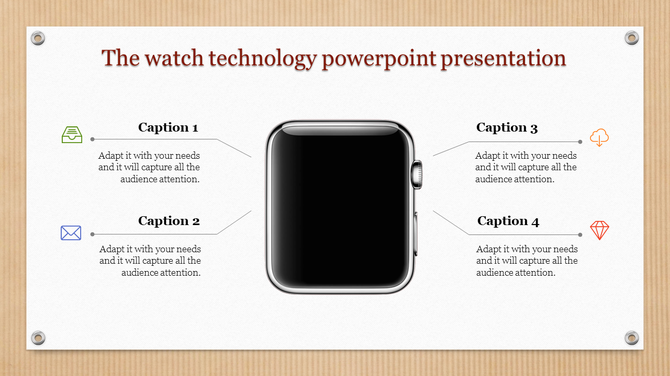 The watch technology powerpoint presentation

Caption 1

Adapt it with your needs and it will capture all the audience attention.

Caption 2

Adapt it with your needs and it will capture all the audience attention.

Caption 3

Adapt it with your needs and it will capture all the audience attention.

Caption 4

Adapt it with your needs and it will capture all the audience attention.